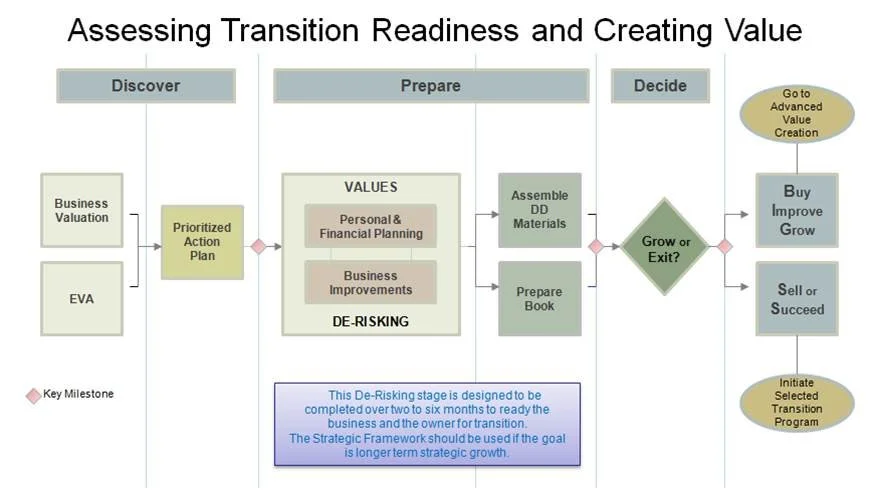 Assessing Transition Readiness and Creating Value

Discover

Prepare

Decide

Go to Advanced Value Creation

Business Valuation

EVA

Prioritized Action Plan

VALUES

Personal & Financial Planning

Business Improvements

DE-RISKING

Assemble DD Materials

Prepare Book

Grow or Exit?

Buy Improve Grow

Sell or Succeed

Initiate Selected Transition Program

Key Milestone

This De-Risking stage is designed to be completed over two to six months to ready the business and the owner for transition.
The Strategic Framework should be used if the goal is longer term strategic growth.